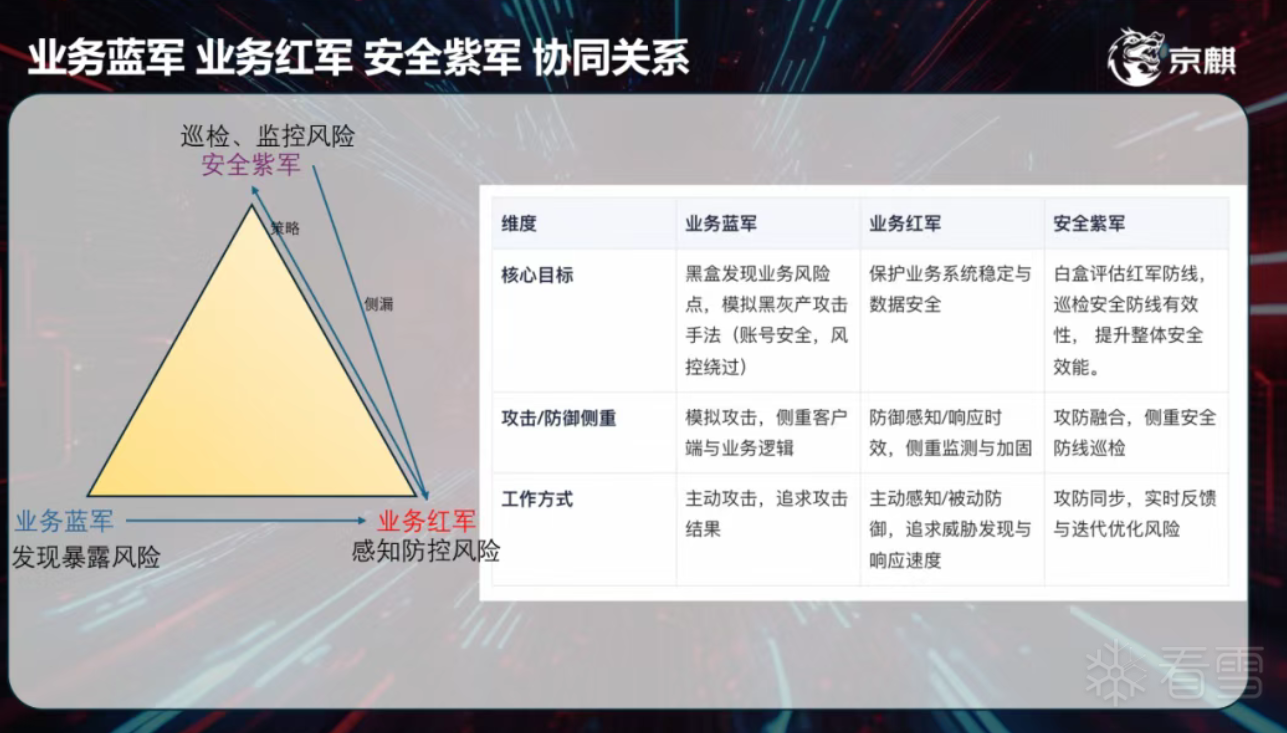 业务蓝军 业务红军 安全紫军 协同关系

京麒

巡检、监控风险
安全紫军

策略

侧漏

业务蓝军
发现暴露风险

业务红军
感知防控风险

| 维度 | 业务蓝军 | 业务红军 | 安全紫军 |
|---|---|---|---|
| 核心目标 | 黑盒发现业务风险点，模拟黑灰产攻击手法（账号安全，风控绕过） | 保护业务系统稳定与数据安全 | 白盒评估红军防线，巡检安全防线有效性， 提升整体安全效能。 |
| 攻击/防御侧重 | 模拟攻击，侧重客户端与业务逻辑 | 防御感知/响应时效，侧重监测与加固 | 攻防融合，侧重安全防线巡检 |
| 工作方式 | 主动攻击，追求攻击结果 | 主动感知/被动防御，追求威胁发现与响应速度 | 攻防同步，实时反馈与迭代优化风险 |

看雪